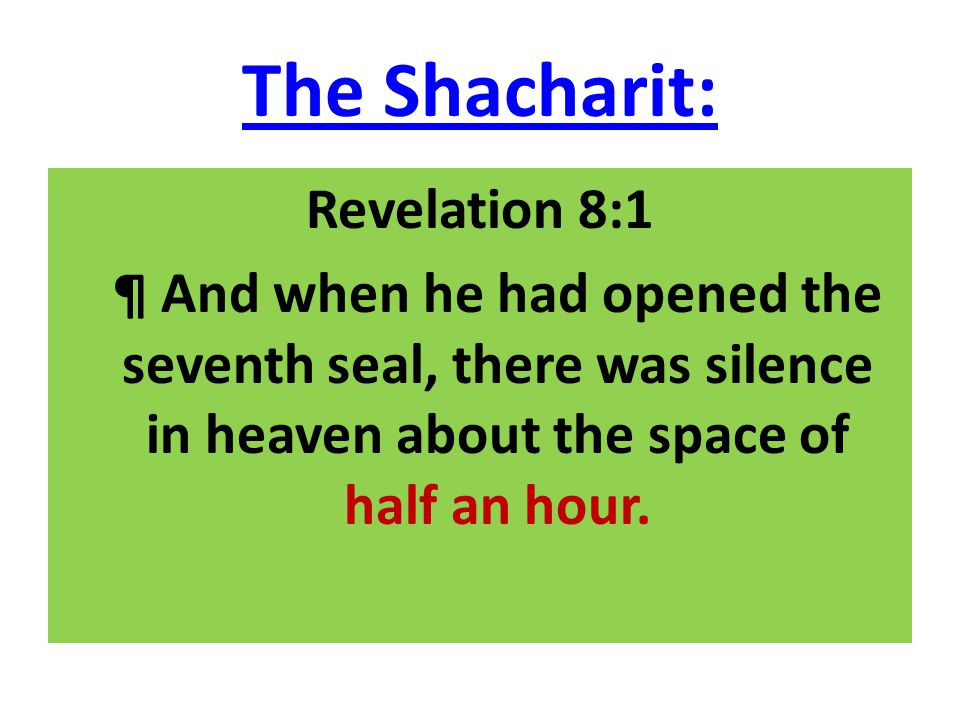 The Shacharit:

Revelation 8:1

¶ And when he had opened the seventh seal, there was silence in heaven about the space of half an hour.